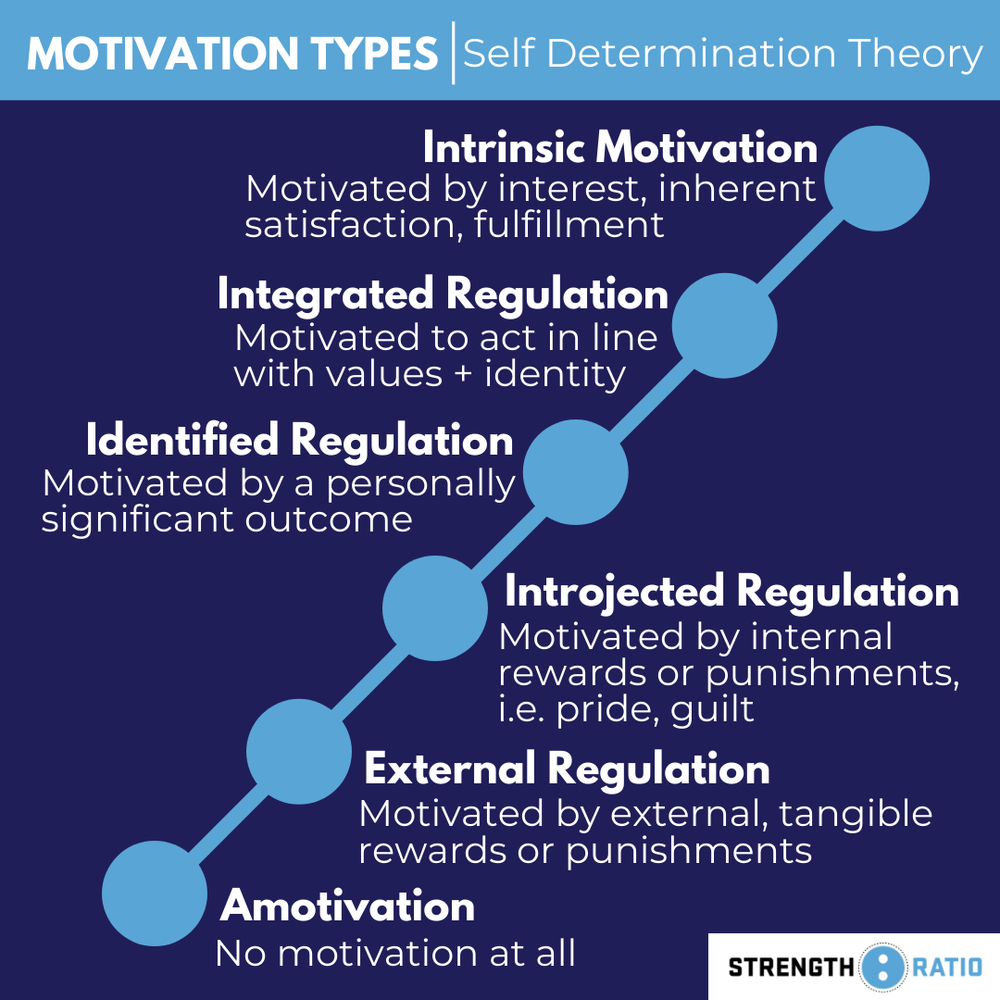 MOTIVATION TYPES | Self Determination Theory

Intrinsic Motivation
Motivated by interest, inherent satisfaction, fulfillment

Integrated Regulation
Motivated to act in line with values + identity

Identified Regulation
Motivated by a personally significant outcome

Introjected Regulation
Motivated by internal rewards or punishments, i.e. pride, guilt

External Regulation
Motivated by external, tangible rewards or punishments

Amotivation
No motivation at all

STRENGTH RATIO